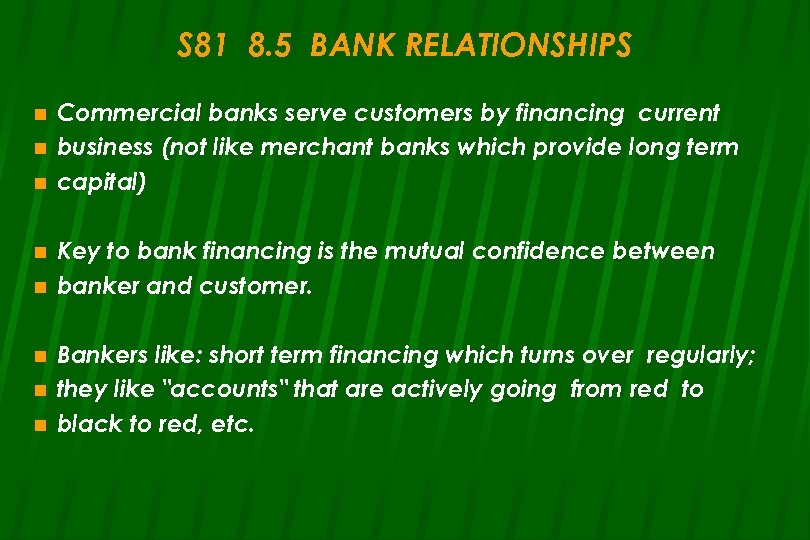 S81 8.5 BANK RELATIONSHIPS

- Commercial banks serve customers by financing current
- business (not like merchant banks which provide long term
- capital)

- Key to bank financing is the mutual confidence between
- banker and customer.

- Bankers like: short term financing which turns over regularly;
- they like "accounts" that are actively going from red to
- black to red, etc.